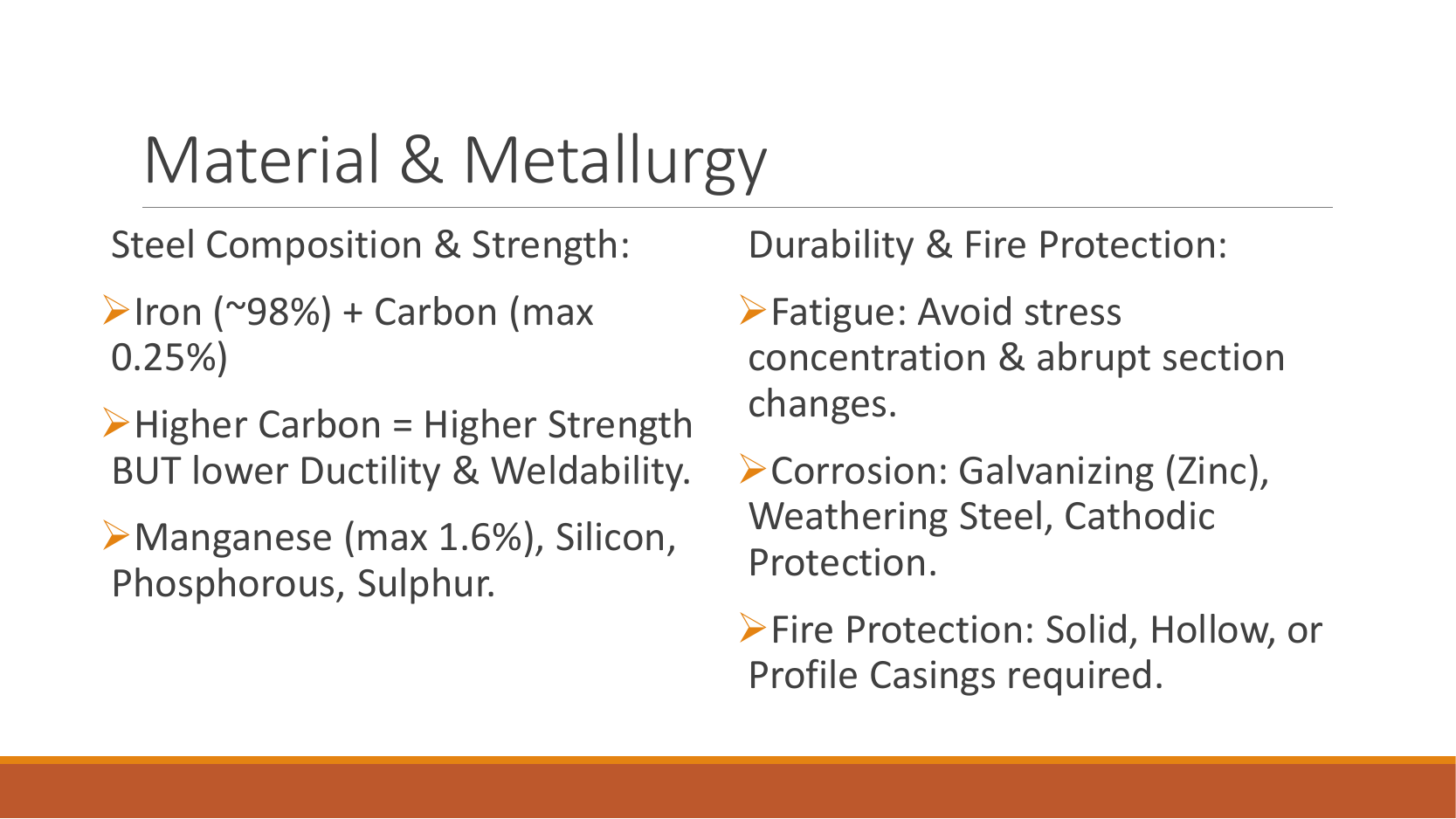 Material & Metallurgy

Steel Composition & Strength:

➢Iron (~98%) + Carbon (max 0.25%)

➢Higher Carbon = Higher Strength BUT lower Ductility & Weldability.

➢Manganese (max 1.6%), Silicon, Phosphorous, Sulphur.

Durability & Fire Protection:

➢Fatigue: Avoid stress concentration & abrupt section changes.

➢Corrosion: Galvanizing (Zinc), Weathering Steel, Cathodic Protection.

➢Fire Protection: Solid, Hollow, or Profile Casings required.